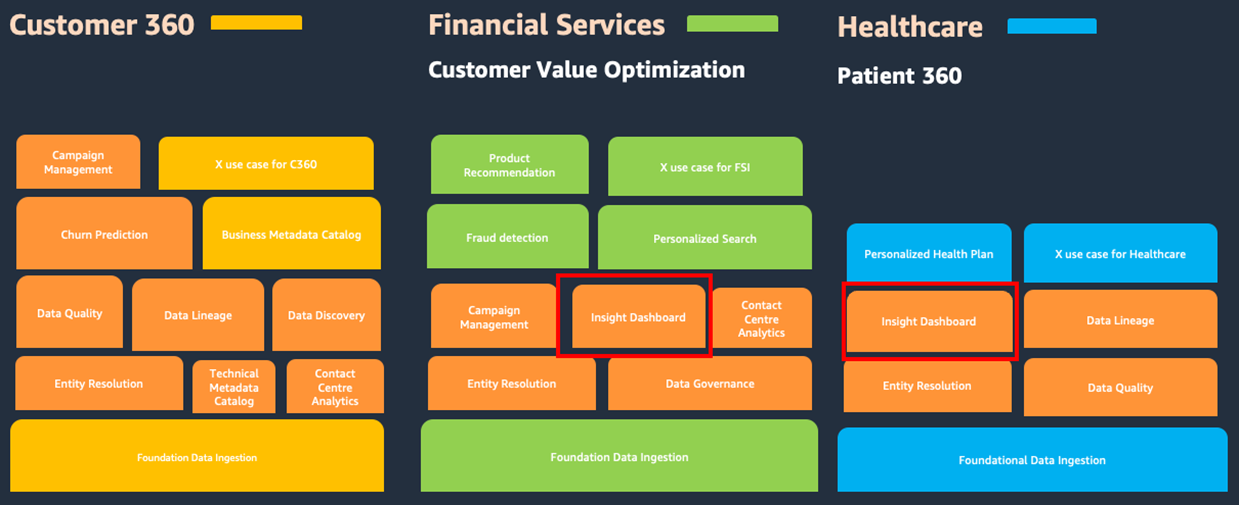 Customer 360

Campaign Management

X use case for C360

Churn Prediction

Business Metadata Catalog

Data Quality

Data Lineage

Data Discovery

Entity Resolution

Technical Metadata Catalog

Contact Centre Analytics

Foundation Data Ingestion

Financial Services

Customer Value Optimization

Product Recommendation

X use case for FSI

Fraud detection

Personalized Search

Campaign Management

Insight Dashboard

Contact Centre Analytics

Entity Resolution

Data Governance

Foundation Data Ingestion

Healthcare

Patient 360

Personalized Health Plan

X use case for Healthcare

Insight Dashboard

Data Lineage

Entity Resolution

Data Quality

Foundational Data Ingestion